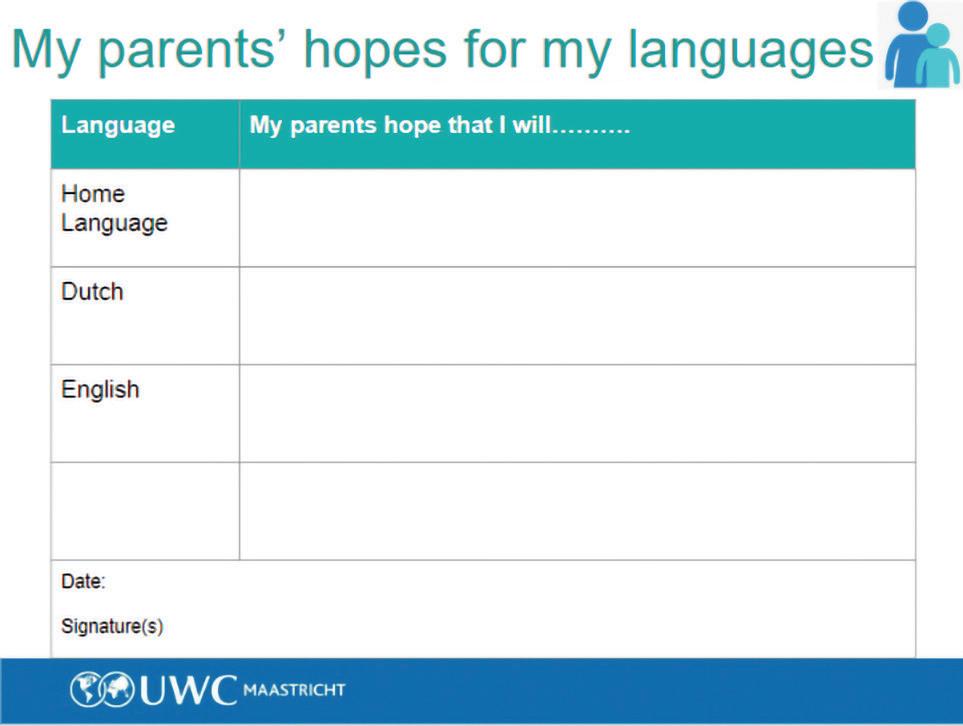 My parents' hopes for my languages

| Language | My parents hope that I will………. |
|---|---|
| Home Language | |
| Dutch | |
| English | |
| | |

Date:

Signature(s)

UWC MAASTRICHT